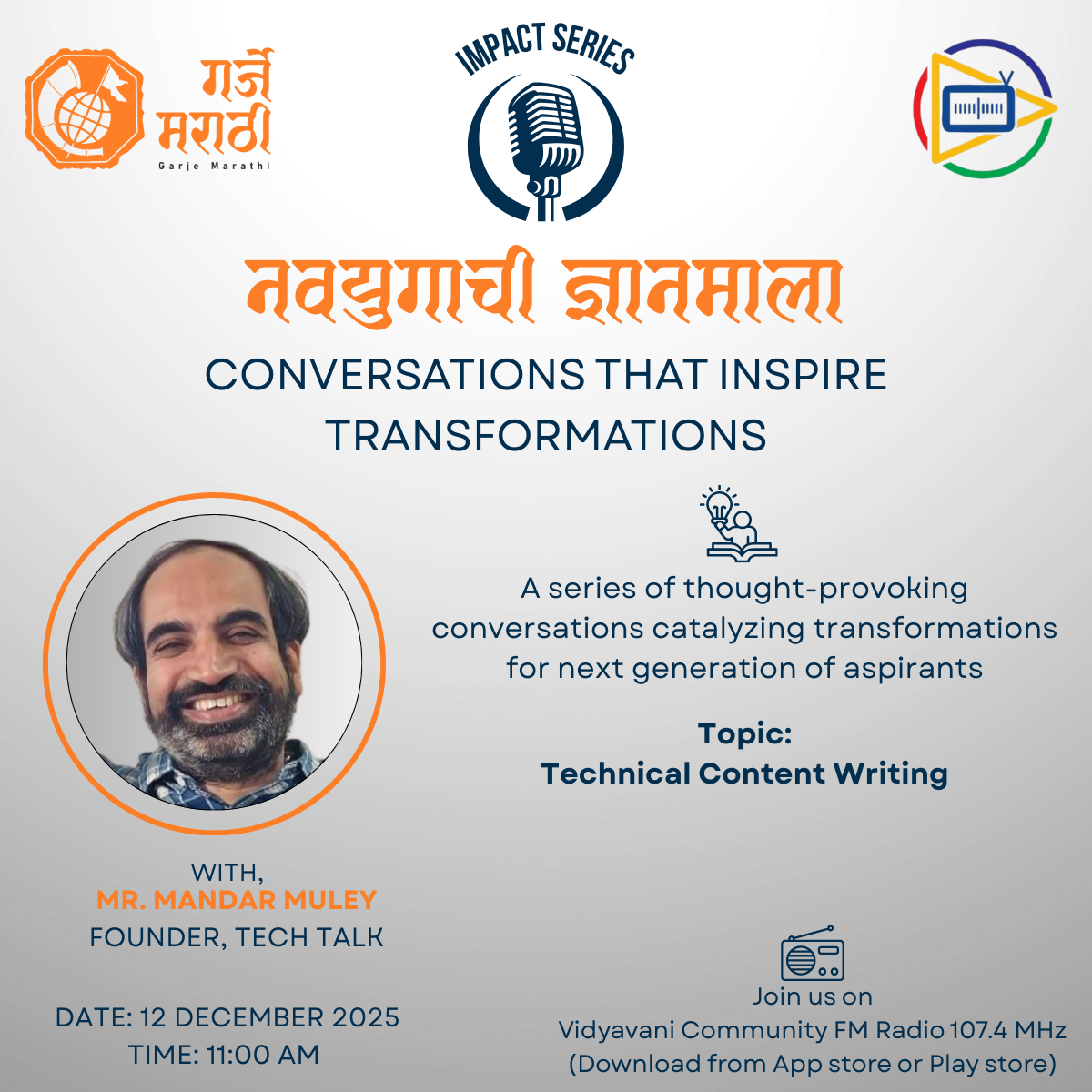 गर्जे मराठी
Garje Marathi

IMPACT SERIES

नवयुगाची ज्ञानमाला

CONVERSATIONS THAT INSPIRE TRANSFORMATIONS

A series of thought-provoking conversations catalyzing transformations for next generation of aspirants

Topic:
Technical Content Writing

WITH,
MR. MANDAR MULEY
FOUNDER, TECH TALK

DATE: 12 DECEMBER 2025
TIME: 11:00 AM

Join us on
Vidyavani Community FM Radio 107.4 MHz
(Download from App store or Play store)